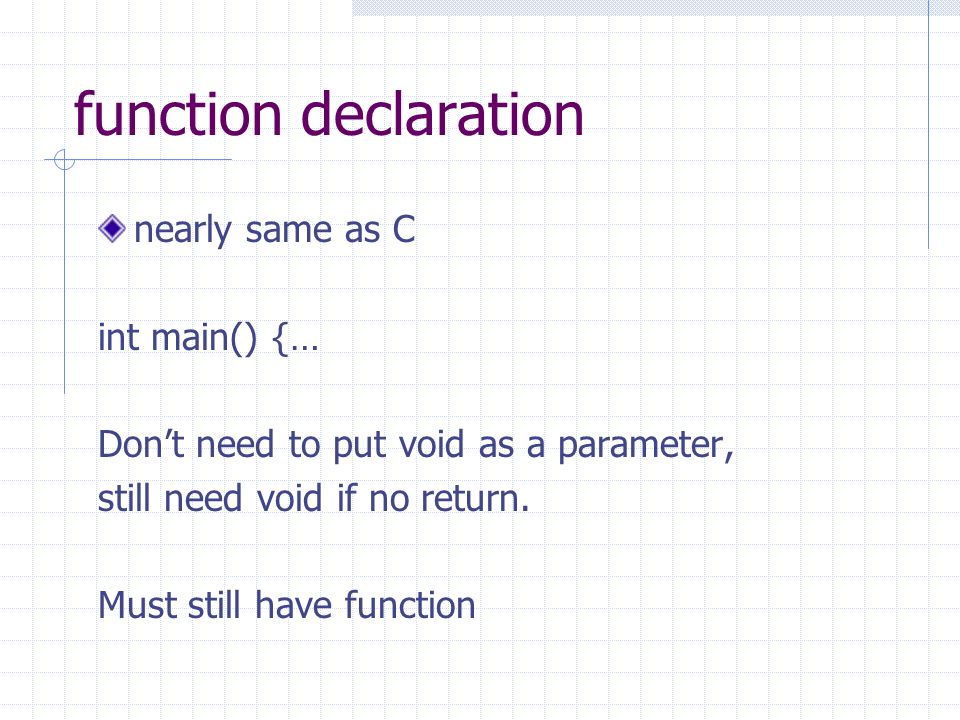 function declaration

nearly same as C

int main() {…

Don’t need to put void as a parameter, still need void if no return.

Must still have function